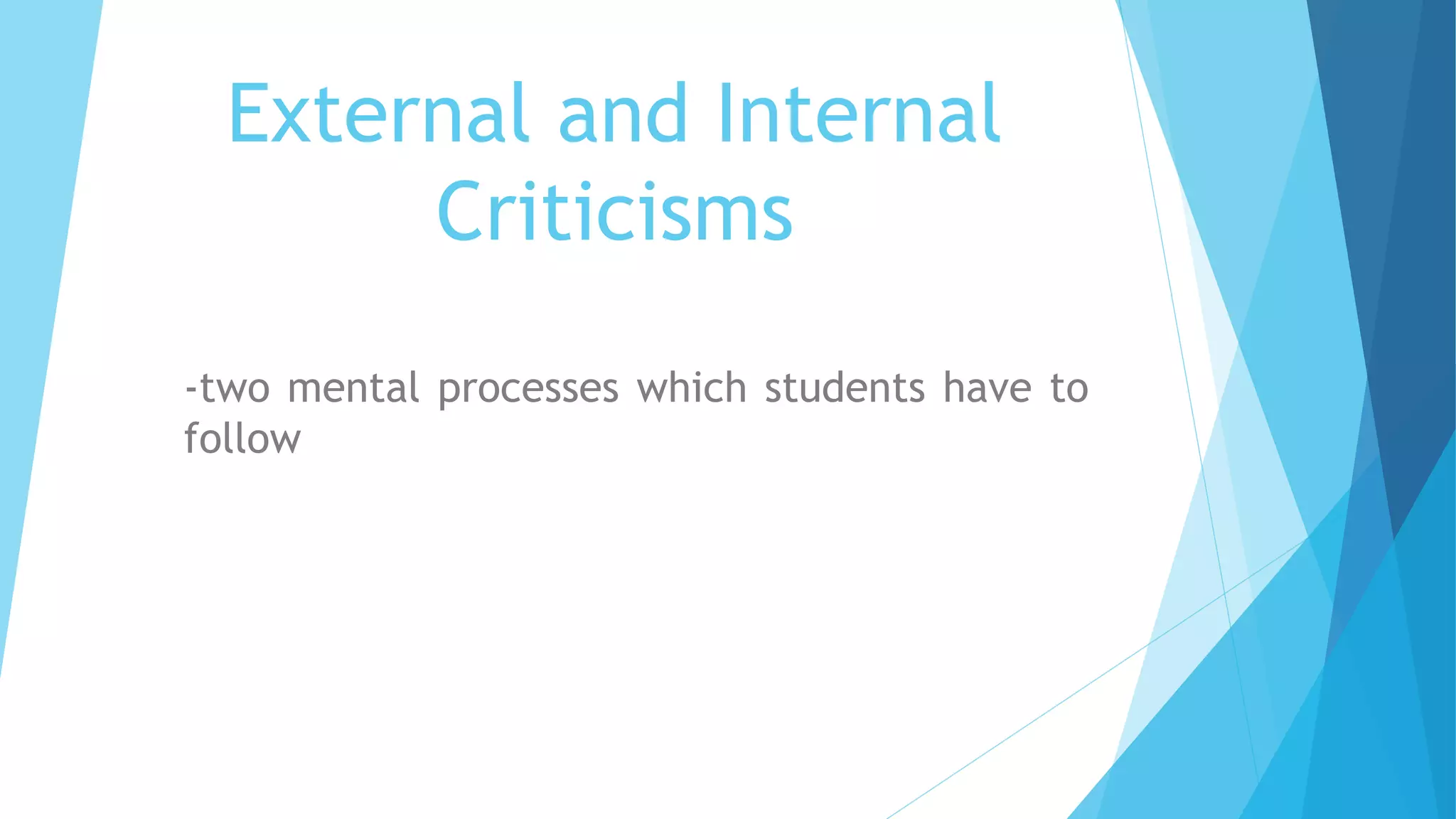 External and Internal Criticisms

-two mental processes which students have to follow